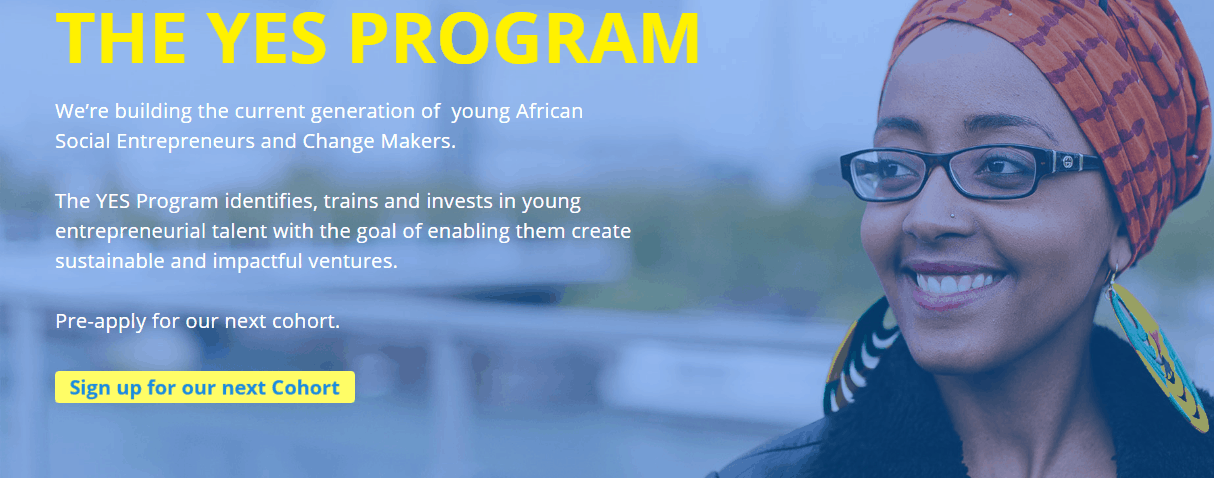 THE YES PROGRAM

We're building the current generation of young African Social Entrepreneurs and Change Makers.

The YES Program identifies, trains and invests in young entrepreneurial talent with the goal of enabling them create sustainable and impactful ventures.

Pre-apply for our next cohort.

Sign up for our next Cohort